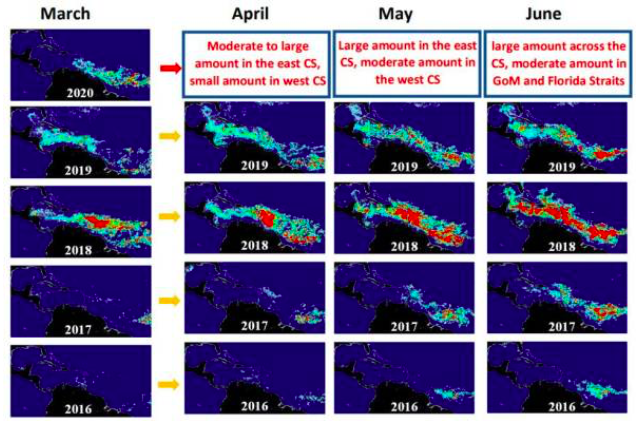 March

April

May

June

2020

Moderate to large amount in the east CS, small amount in west CS

Large amount in the east CS, moderate amount in the west CS

large amount across the CS, moderate amount in GoM and Florida Straits

2019

2019

2019

2019

2018

2018

2018

2018

2017

2017

2017

2017

2016

2016

2016

2016